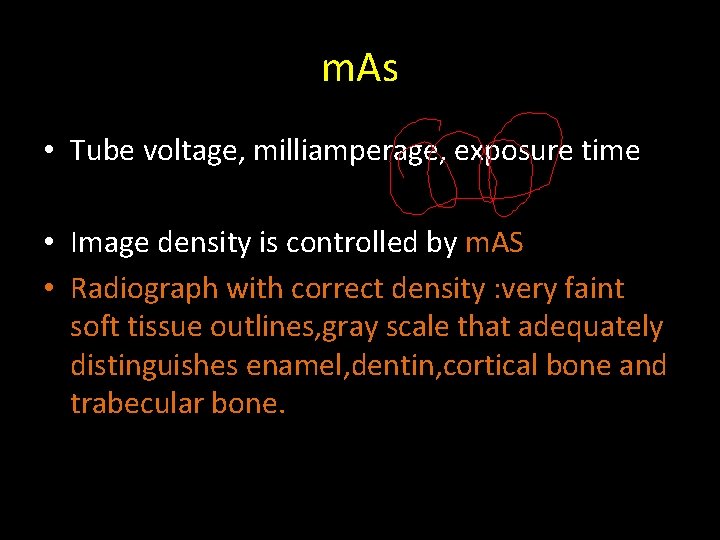 mAs

• Tube voltage, milliamperage, exposure time

• Image density is controlled by mAS
• Radiograph with correct density :very faint soft tissue outlines,gray scale that adequately distinguishes enamel,dentin,cortical bone and trabecular bone.